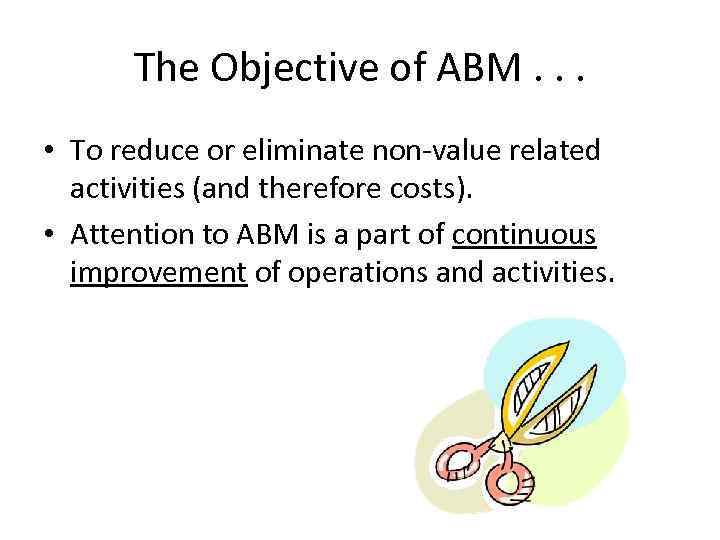 The Objective of ABM . . .

• To reduce or eliminate non-value related activities (and therefore costs).

• Attention to ABM is a part of continuous improvement of operations and activities.